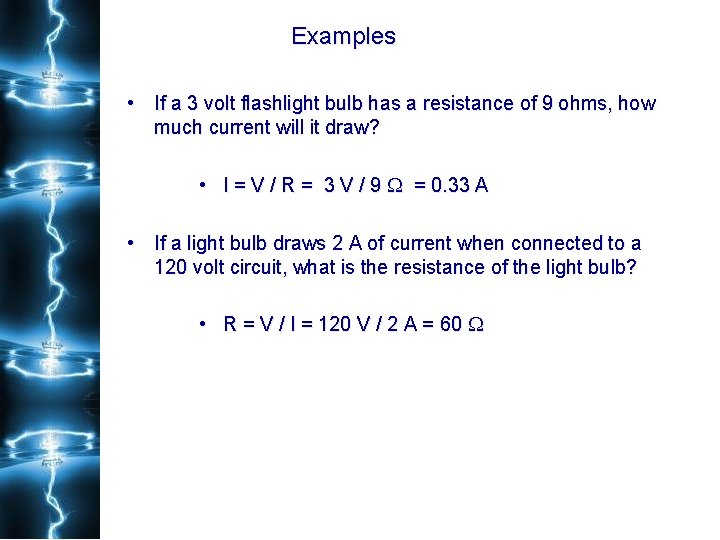 Examples

• If a 3 volt flashlight bulb has a resistance of 9 ohms, how much current will it draw?

• $I = V / R = 3 V / 9 \Omega = 0.33 A$

• If a light bulb draws 2 A of current when connected to a 120 volt circuit, what is the resistance of the light bulb?

• $R = V / I = 120 V / 2 A = 60 \Omega$